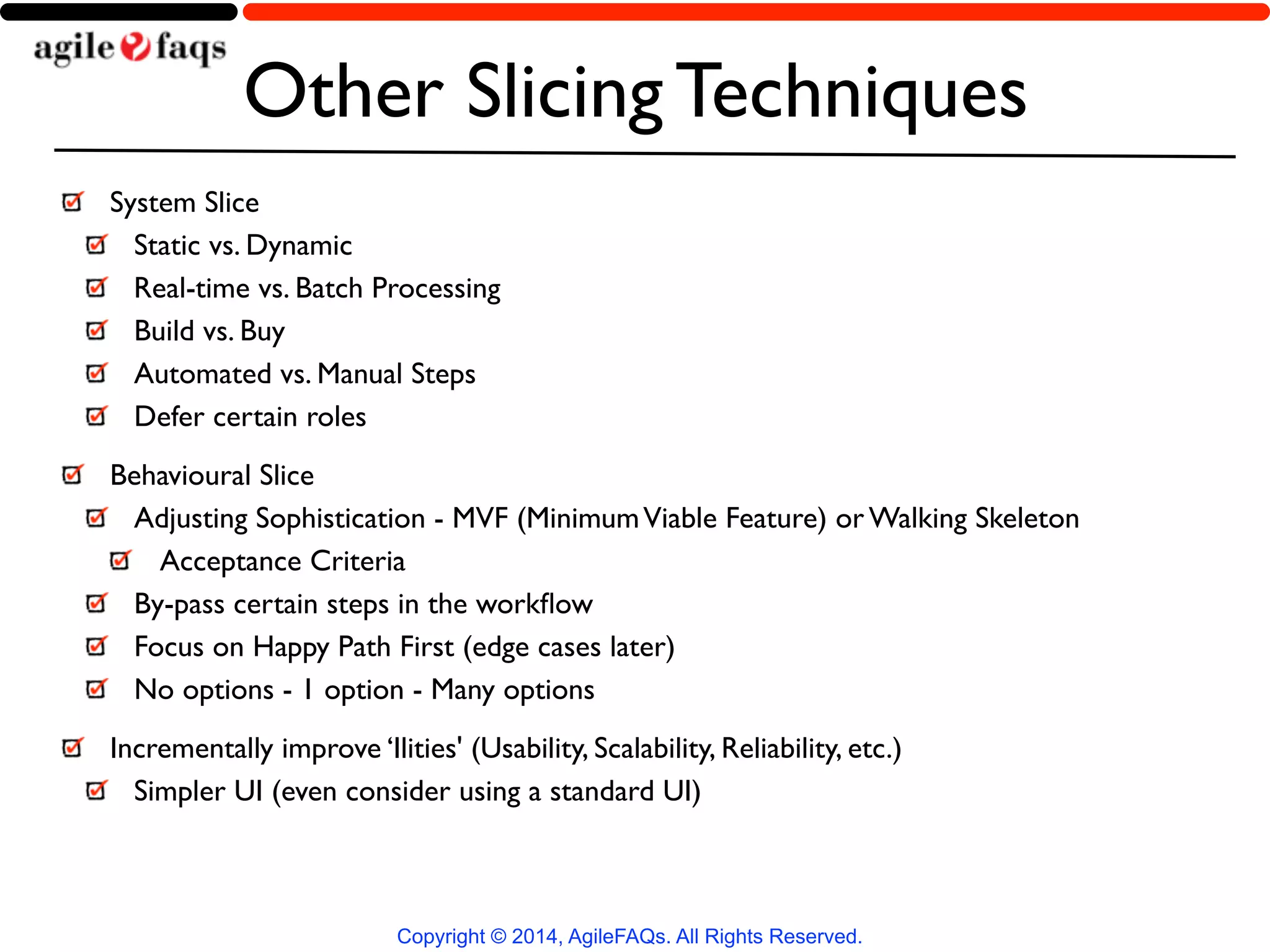 agile faqs

Other Slicing Techniques

System Slice

Static vs. Dynamic

Real-time vs. Batch Processing

Build vs. Buy

Automated vs. Manual Steps

Defer certain roles

Behavioural Slice

Adjusting Sophistication - MVF (Minimum Viable Feature) or Walking Skeleton

Acceptance Criteria

By-pass certain steps in the workflow

Focus on Happy Path First (edge cases later)

No options - 1 option - Many options

Incrementally improve 'Ilities' (Usability, Scalability, Reliability, etc.)

Simpler UI (even consider using a standard UI)

Copyright © 2014, AgileFAQs. All Rights Reserved.